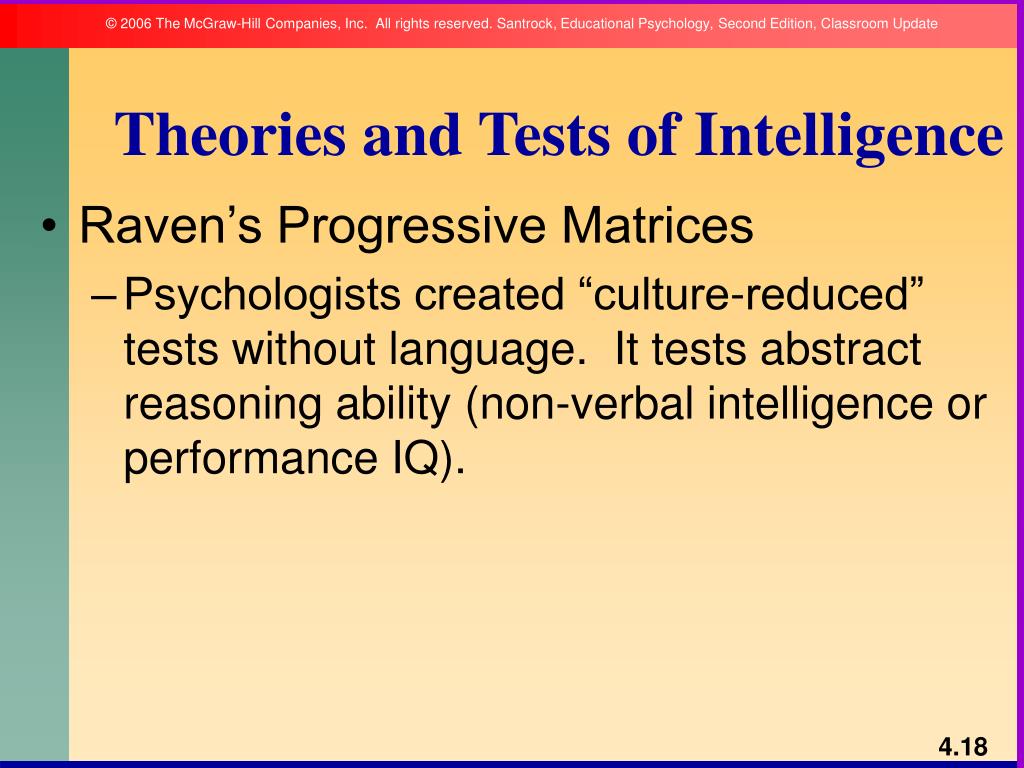 © 2006 The McGraw-Hill Companies, Inc. All rights reserved. Santrock, Educational Psychology, Second Edition, Classroom Update

Theories and Tests of Intelligence

• Raven’s Progressive Matrices
– Psychologists created “culture-reduced” tests without language. It tests abstract reasoning ability (non-verbal intelligence or performance IQ).

4.18